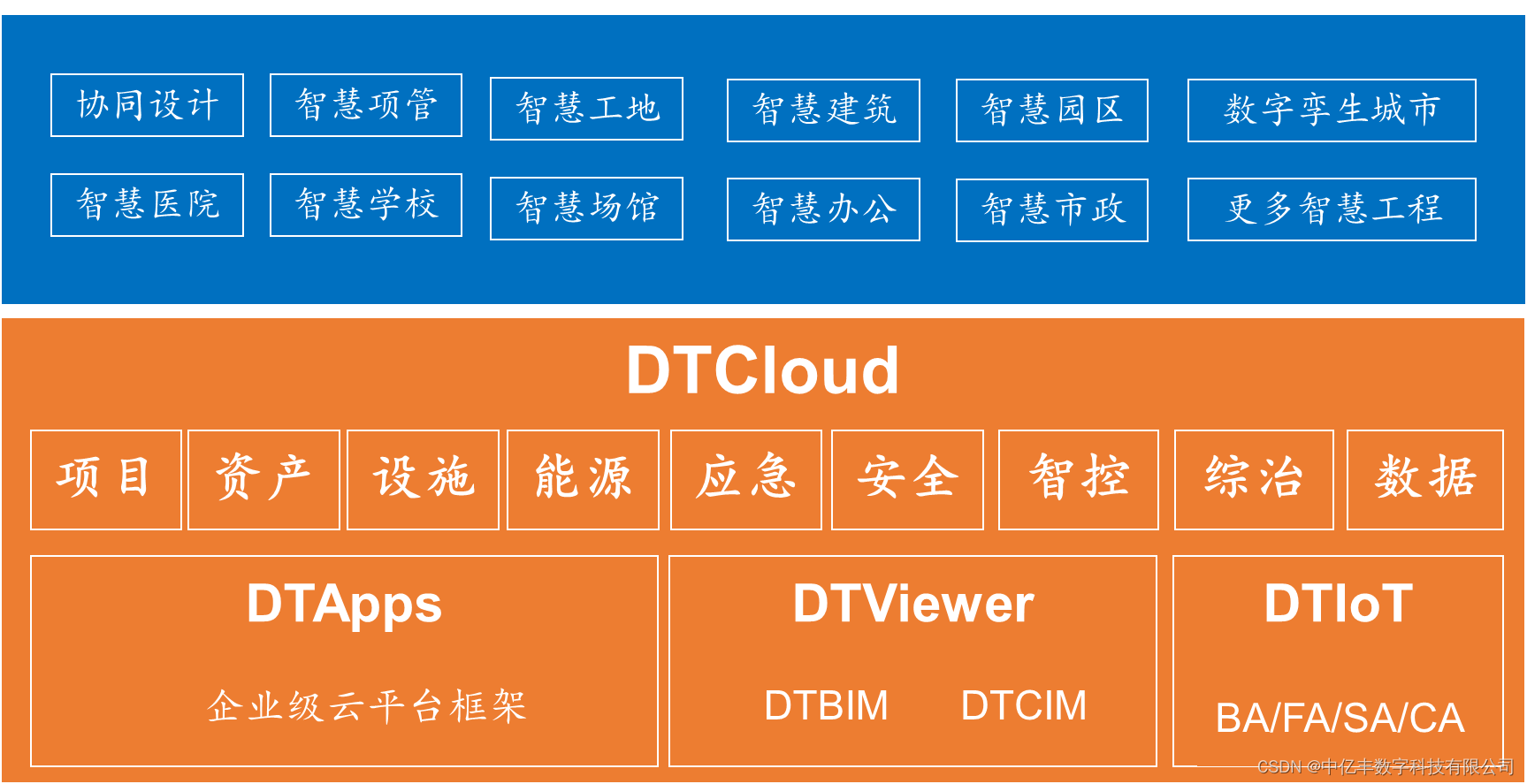 协同设计 智慧项管 智慧工地 智慧建筑 智慧园区 数字孪生城市

智慧医院 智慧学校 智慧场馆 智慧办公 智慧市政 更多智慧工程

DTCloud

项目 资产 设施 能源 应急 安全 智控 综治 数据

DTApps

企业级云平台框架

DTViewer

DTBIM DTCIM

DTIoT

BA/FA/SA/CA

CSDN @中亿丰数字科技有限公司